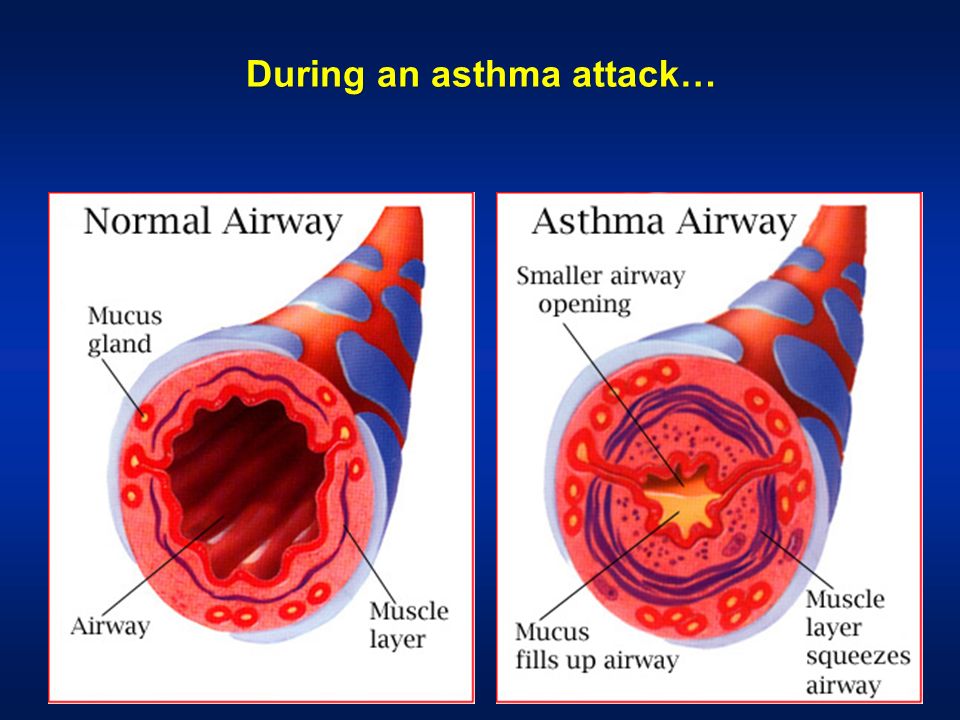 During an asthma attack…

Normal Airway

Mucus gland

Airway

Muscle layer

Asthma Airway

Smaller airway opening

Mucus fills up airway

Muscle layer squeezes airway